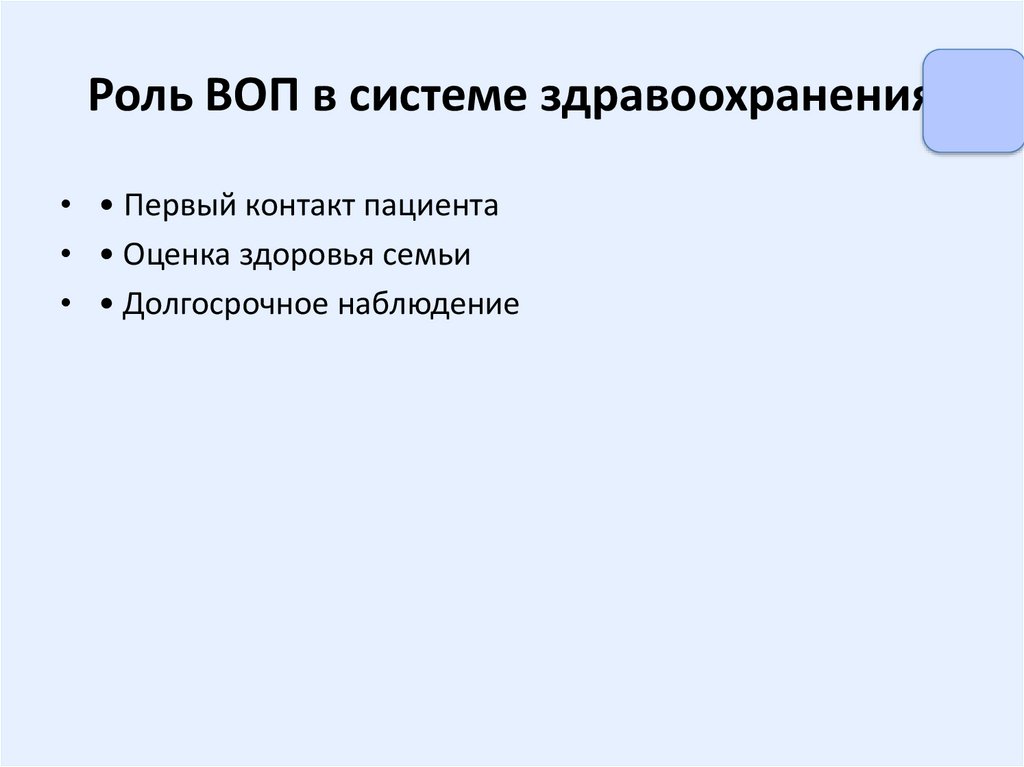 Роль ВОП в системе здравоохранения

• • Первый контакт пациента
• • Оценка здоровья семьи
• • Долгосрочное наблюдение